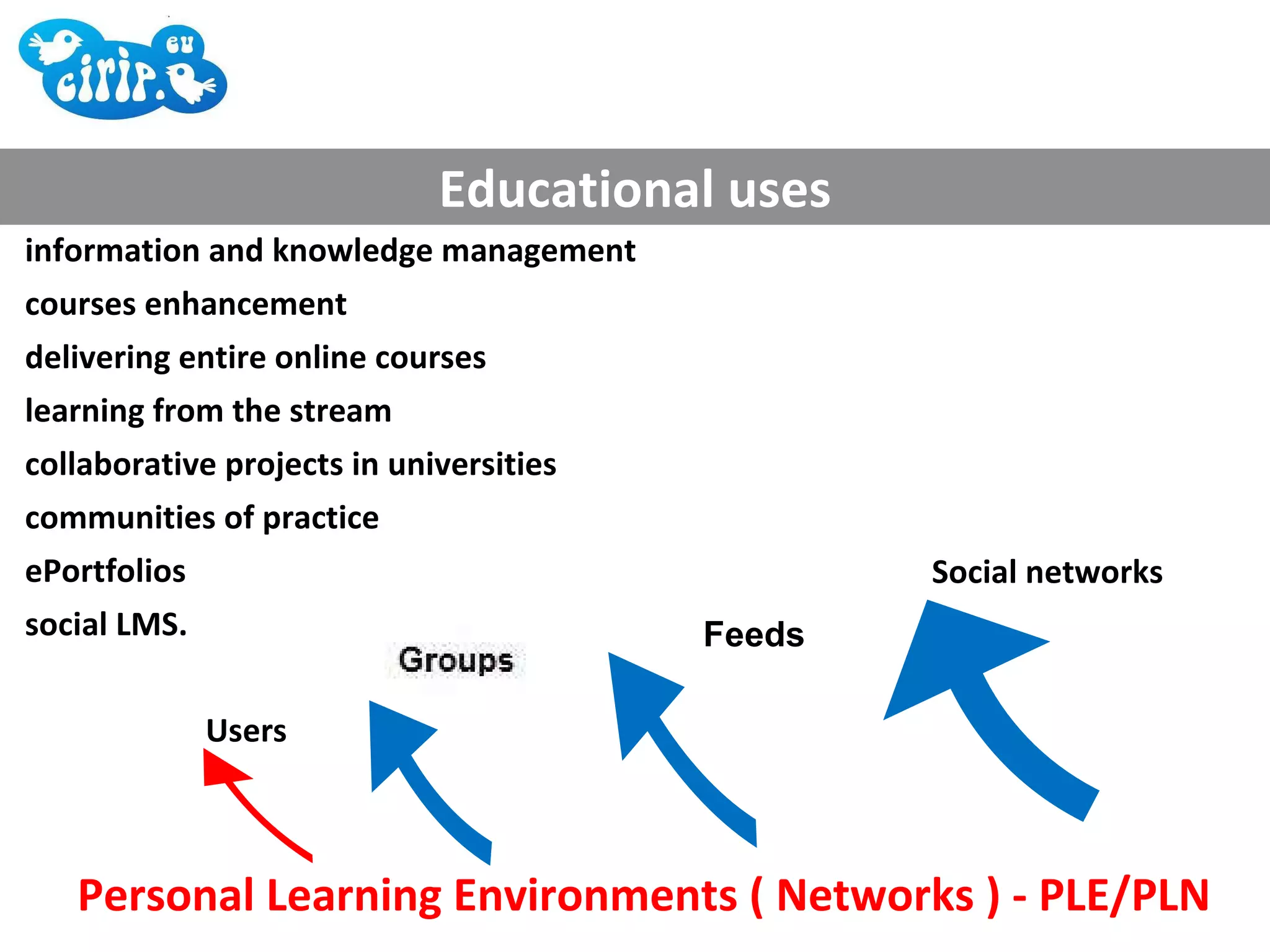 cirip.eu

Educational uses

information and knowledge management

courses enhancement

delivering entire online courses

learning from the stream

collaborative projects in universities

communities of practice

ePortfolios

social LMS.

Social networks

Feeds

Groups

Users

Personal Learning Environments ( Networks ) - PLE/PLN